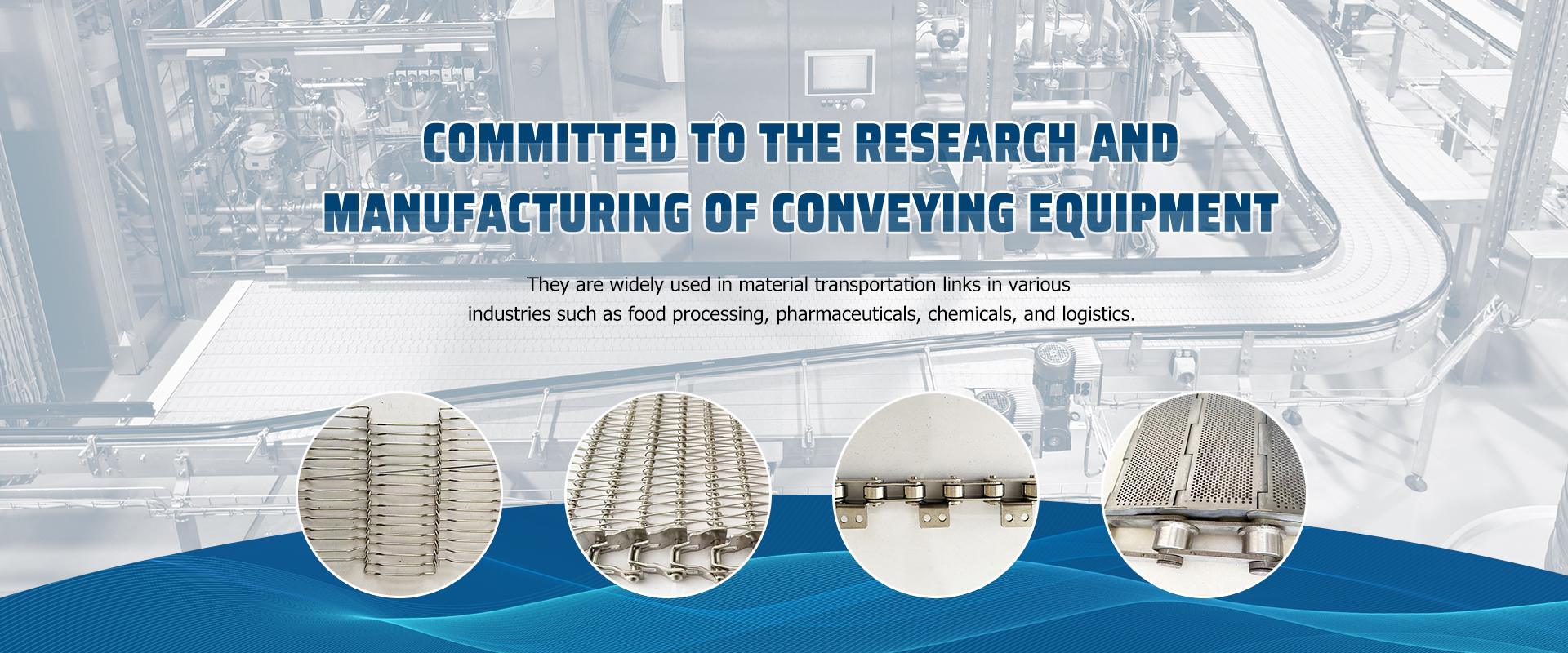 COMMITTED TO THE RESEARCH AND MANUFACTURING OF CONVEYING EQUIPMENT

They are widely used in material transportation links in various industries such as food processing, pharmaceuticals, chemicals, and logistics.